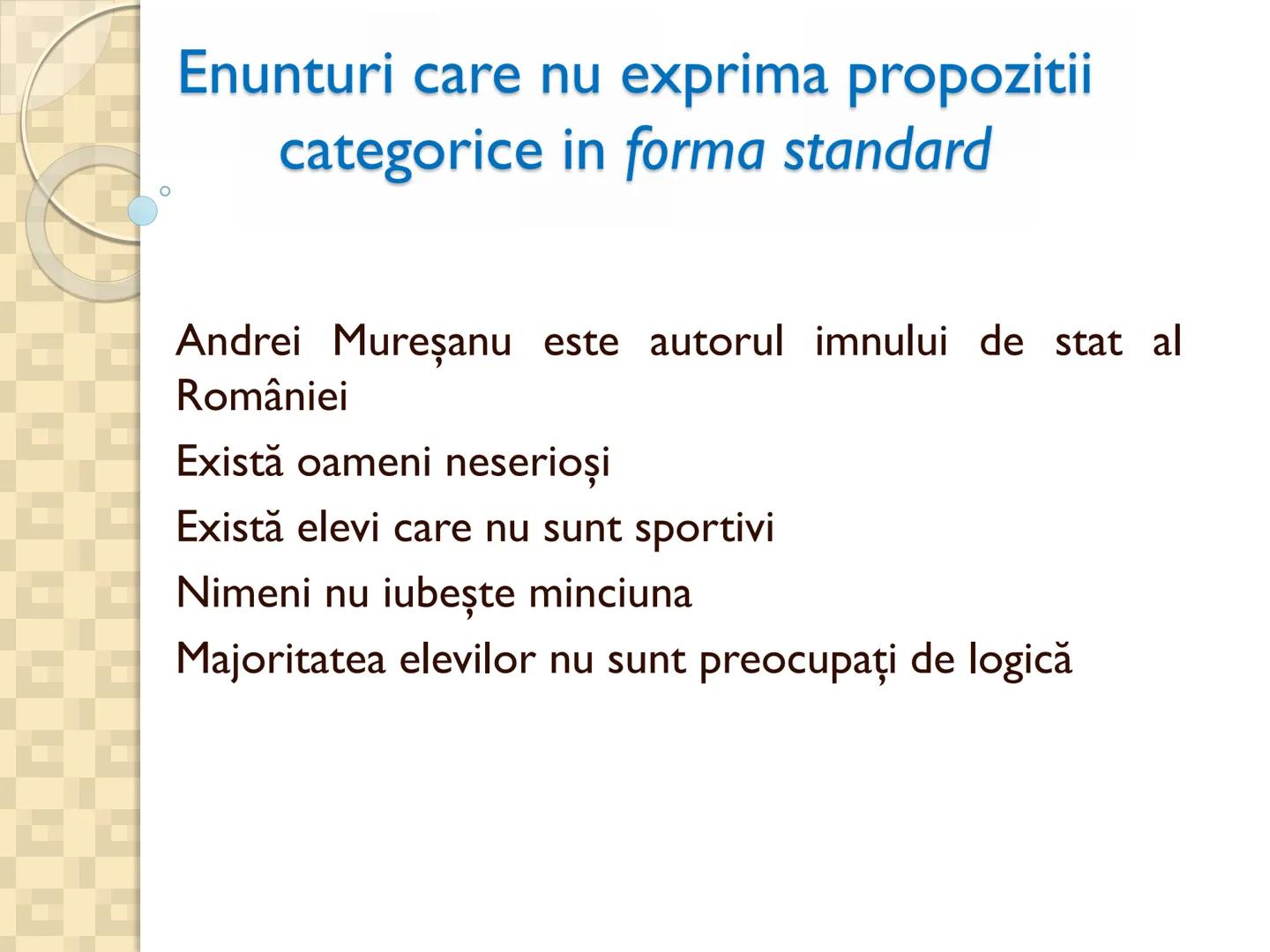 Enunturi care nu exprima propozitii categorice in forma standard

Andrei Mureșanu este autorul imnului de stat al României

Există oameni neserioși

Există elevi care nu sunt sportivi

Nimeni nu iubește minciuna

Majoritatea elevilor nu sunt preocupați de logică